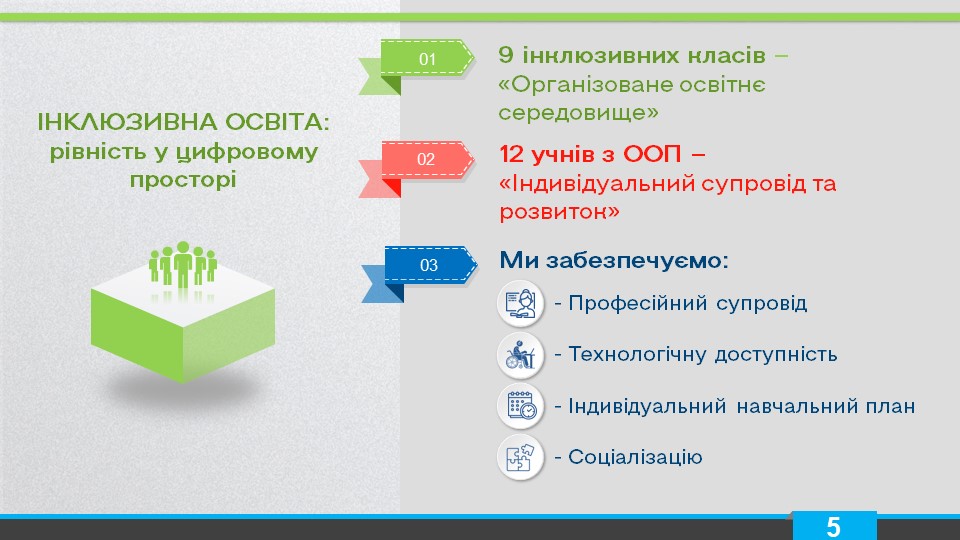 ІНКЛЮЗИВНА ОСВІТА: рівність у цифровому просторі

01

9 інклюзивних класів – «Організоване освітнє середовище»

02

12 учнів з ООП – «Індивідуальний супровід та розвиток»

03

Ми забезпечуємо:

- Професійний супровід

- Технологічну доступність

- Індивідуальний навчальний план

- Соціалізацію

5